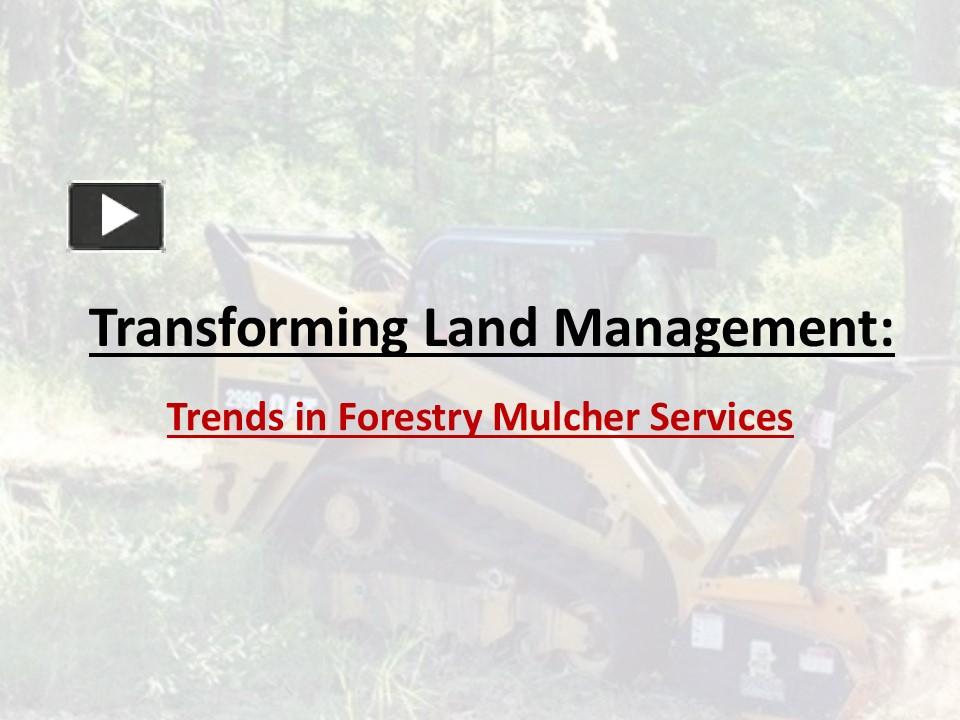 Transforming Land Management:

Trends in Forestry Mulcher Services